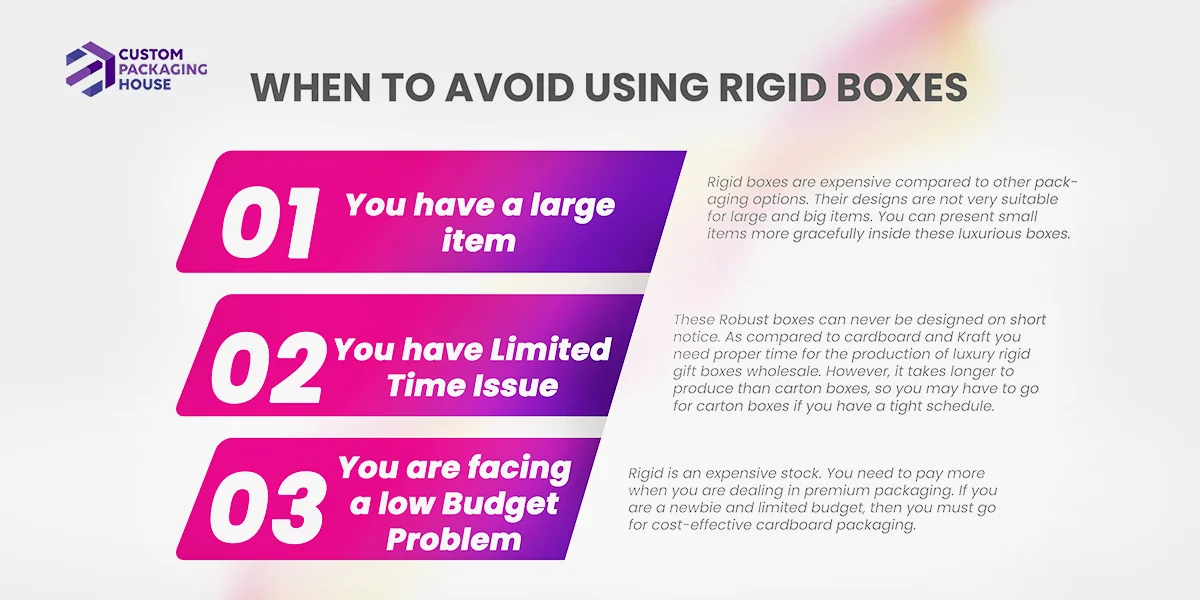 CUSTOM PACKAGING HOUSE

WHEN TO AVOID USING RIGID BOXES

01 You have a large item

Rigid boxes are expensive compared to other packaging options. Their designs are not very suitable for large and big items. You can present small items more gracefully inside these luxurious boxes.

02 You have Limited Time Issue

These Robust boxes can never be designed on short notice. As compared to cardboard and Kraft you need proper time for the production of luxury rigid gift boxes wholesale. However, it takes longer to produce than carton boxes, so you may have to go for carton boxes if you have a tight schedule.

03 You are facing a low Budget Problem

Rigid is an expensive stock. You need to pay more when you are dealing in premium packaging. If you are a newbie and limited budget, then you must go for cost-effective cardboard packaging.